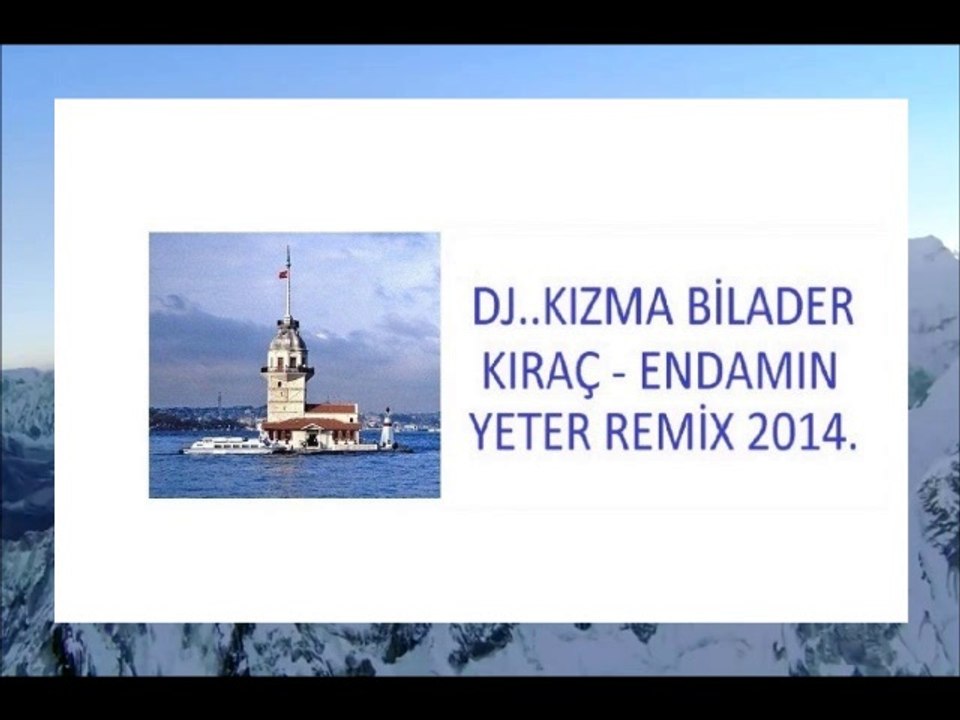 DJ..KIZMA BİLADER KIRAÇ - ENDAMIN YETER REMİX 2014.